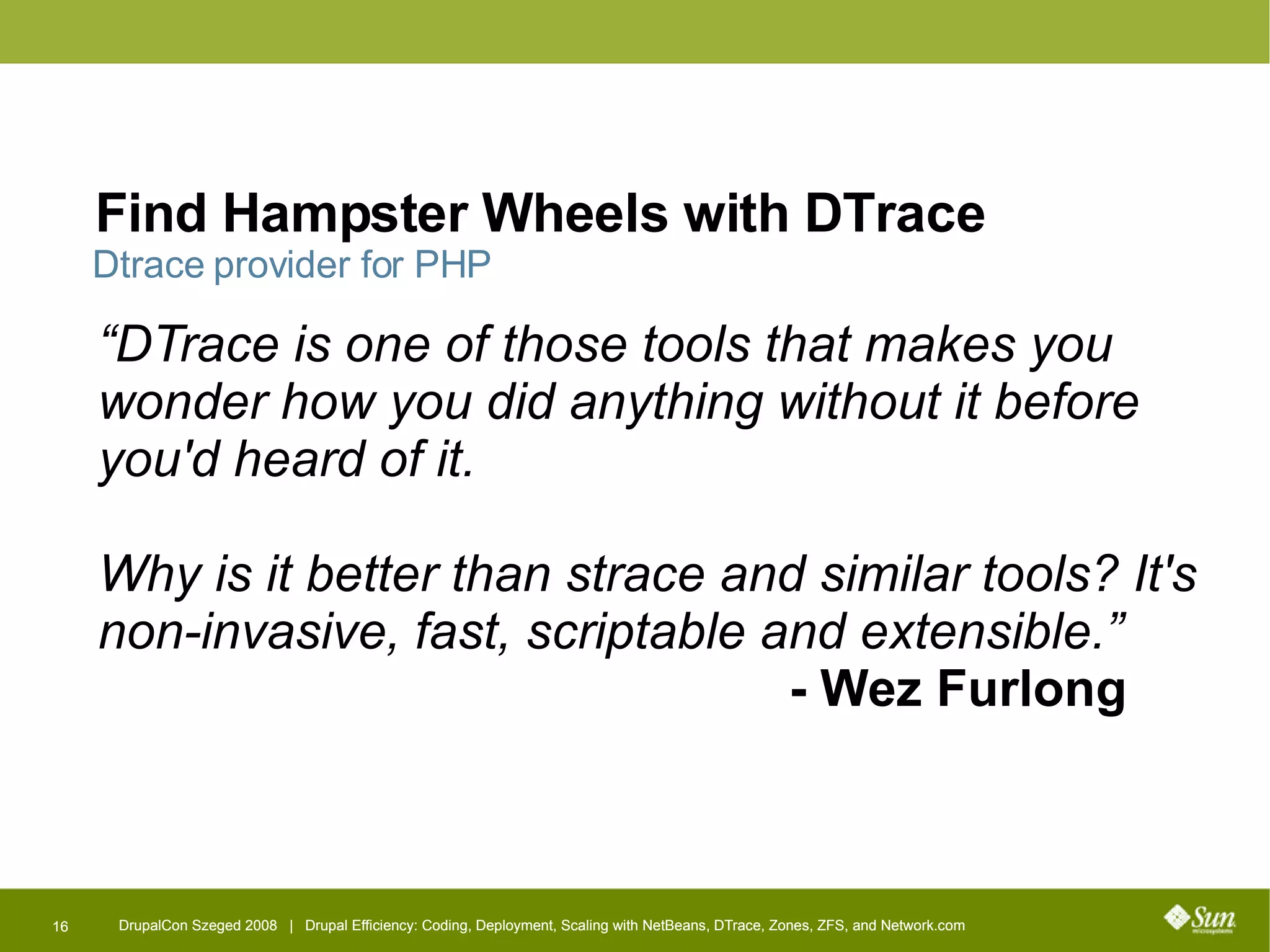 Find Hampster Wheels with DTrace
Dtrace provider for PHP

“DTrace is one of those tools that makes you wonder how you did anything without it before you'd heard of it.

Why is it better than strace and similar tools? It's non-invasive, fast, scriptable and extensible.”
- Wez Furlong

16 DrupalCon Szeged 2008 | Drupal Efficiency: Coding, Deployment, Scaling with NetBeans, DTrace, Zones, ZFS, and Network.com

Sun microsystems